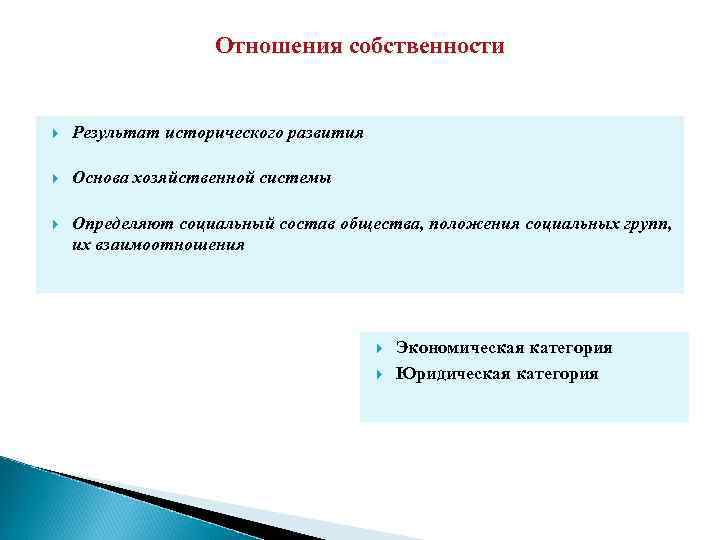 Отношения собственности

Результат исторического развития

Основа хозяйственной системы

Определяют социальный состав общества, положения социальных групп, их взаимоотношения

Экономическая категория

Юридическая категория